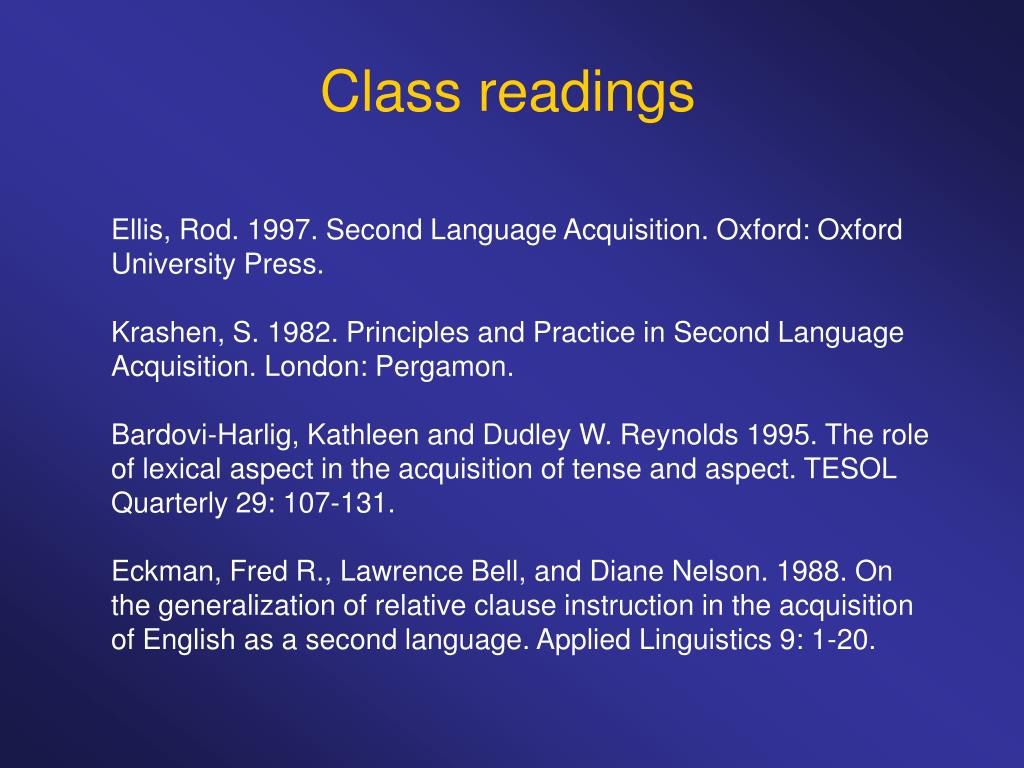 Class readings

Ellis, Rod. 1997. Second Language Acquisition. Oxford: Oxford University Press.

Krashen, S. 1982. Principles and Practice in Second Language Acquisition. London: Pergamon.

Bardovi-Harlig, Kathleen and Dudley W. Reynolds 1995. The role of lexical aspect in the acquisition of tense and aspect. TESOL Quarterly 29: 107-131.

Eckman, Fred R., Lawrence Bell, and Diane Nelson. 1988. On the generalization of relative clause instruction in the acquisition of English as a second language. Applied Linguistics 9: 1-20.